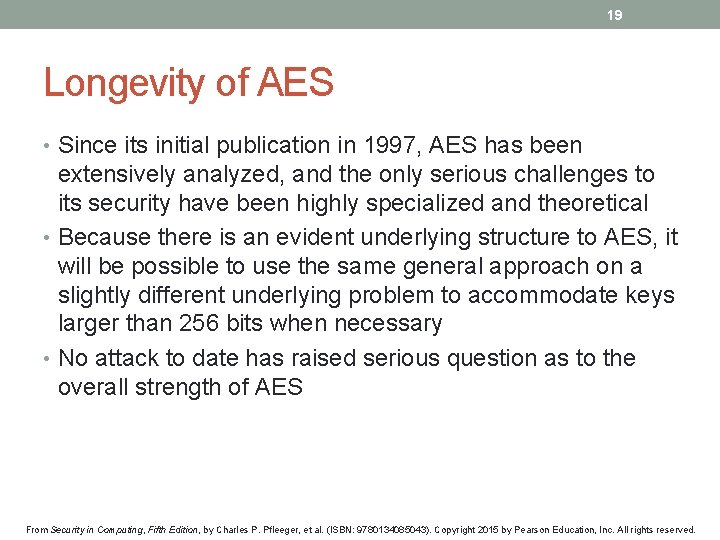 19

Longevity of AES

• Since its initial publication in 1997, AES has been extensively analyzed, and the only serious challenges to its security have been highly specialized and theoretical
• Because there is an evident underlying structure to AES, it will be possible to use the same general approach on a slightly different underlying problem to accommodate keys larger than 256 bits when necessary
• No attack to date has raised serious question as to the overall strength of AES

From Security in Computing, Fifth Edition, by Charles P. Pfleeger, et al. (ISBN: 9780134085043). Copyright 2015 by Pearson Education, Inc. All rights reserved.